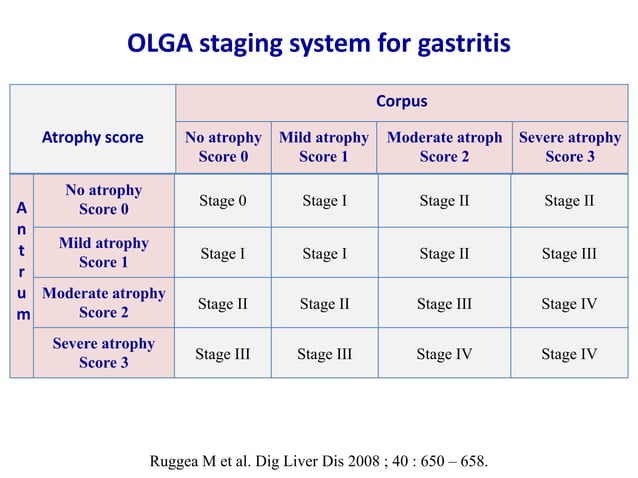 OLGA staging system for gastritis

| Atrophy score | | Corpus | | | |
|---|---|---|---|---|---|
| | | No atrophy Score 0 | Mild atrophy Score 1 | Moderate atroph Score 2 | Severe atrophy Score 3 |
| Antrum | No atrophy Score 0 | Stage 0 | Stage I | Stage II | Stage II |
| | Mild atrophy Score 1 | Stage I | Stage I | Stage II | Stage III |
| | Moderate atrophy Score 2 | Stage II | Stage II | Stage III | Stage IV |
| | Severe atrophy Score 3 | Stage III | Stage III | Stage IV | Stage IV |

Ruggea M et al. Dig Liver Dis 2008 ; 40 : 650 – 658.